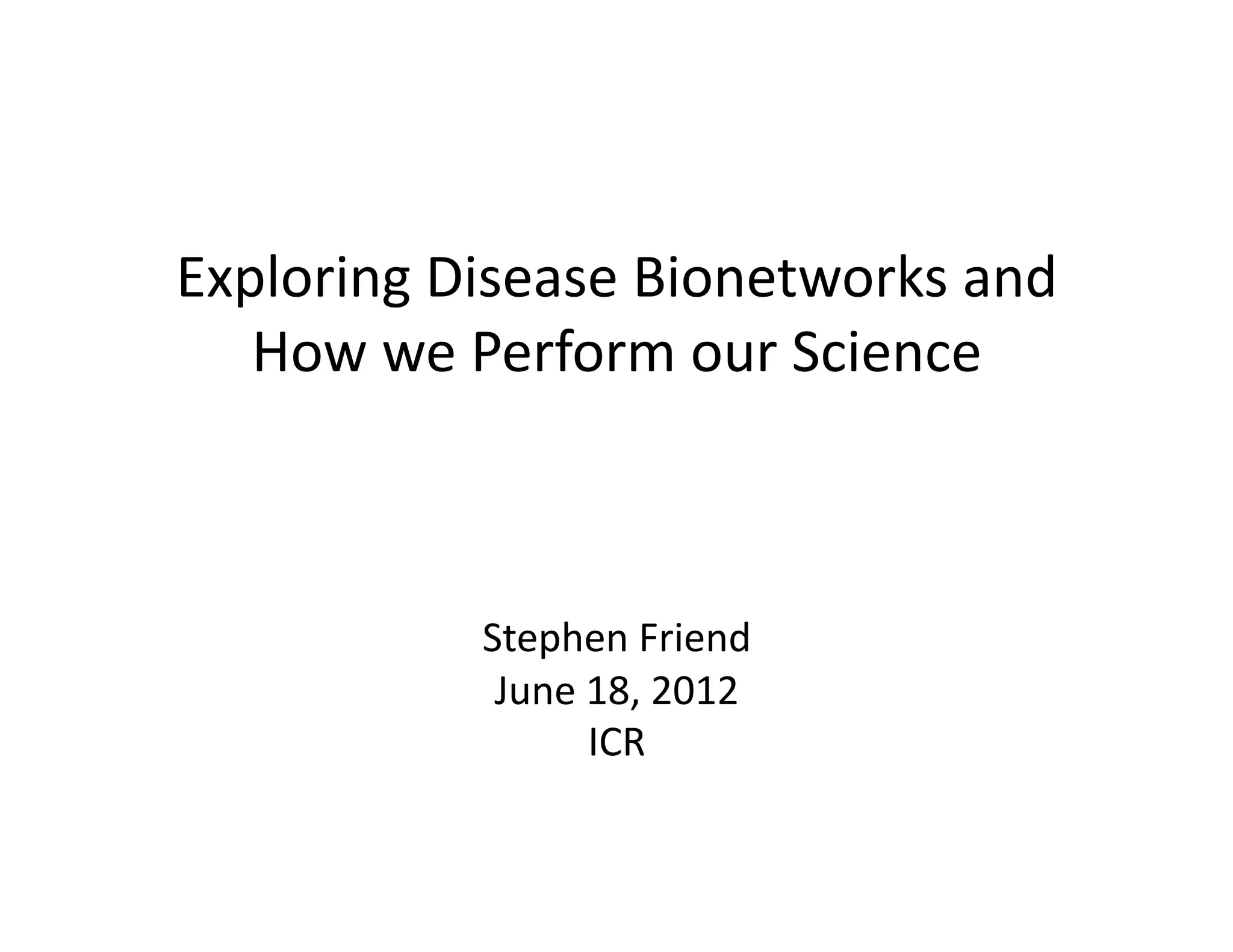 Exploring Disease Bionetworks and How we Perform our Science

Stephen Friend
June 18, 2012
ICR